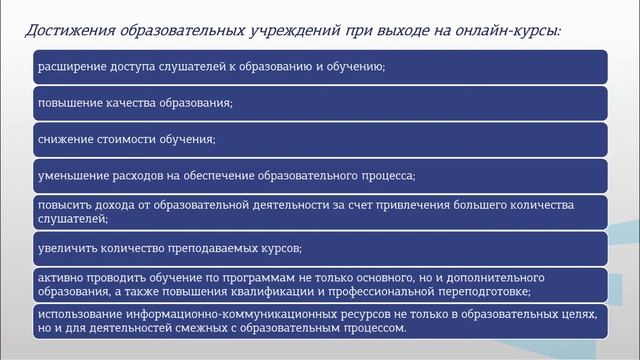 Достижения образовательных учреждений при выходе на онлайн-курсы:

расширение доступа слушателей к образованию и обучению;

повышение качества образования;

снижение стоимости обучения;

уменьшение расходов на обеспечение образовательного процесса;

повысить дохода от образовательной деятельности за счет привлечения большего количества слушателей;

увеличить количество преподаваемых курсов;

активно проводить обучение по программам не только основного, но и дополнительного образования, а также повышения квалификации и профессиональной переподготовке;

использование информационно-коммуникационных ресурсов не только в образовательных целях, но и для деятельностей смежных с образовательным процессом.